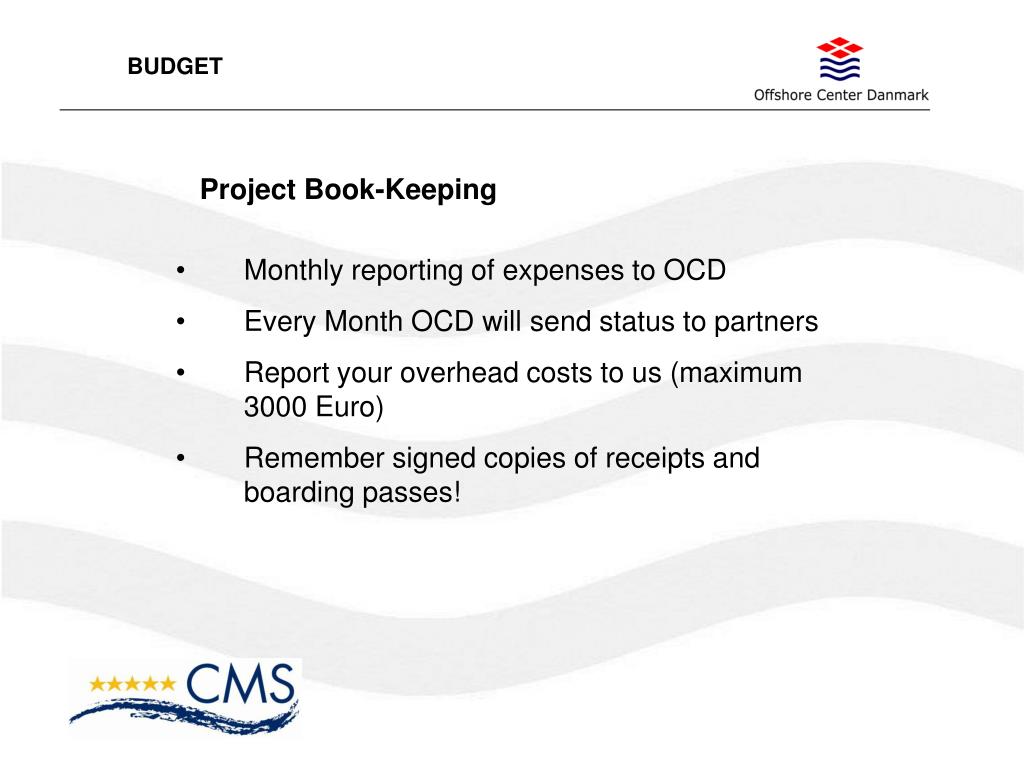 BUDGET

Offshore Center Danmark

Project Book-Keeping

• Monthly reporting of expenses to OCD
• Every Month OCD will send status to partners
• Report your overhead costs to us (maximum 3000 Euro)
• Remember signed copies of receipts and boarding passes!

CMS